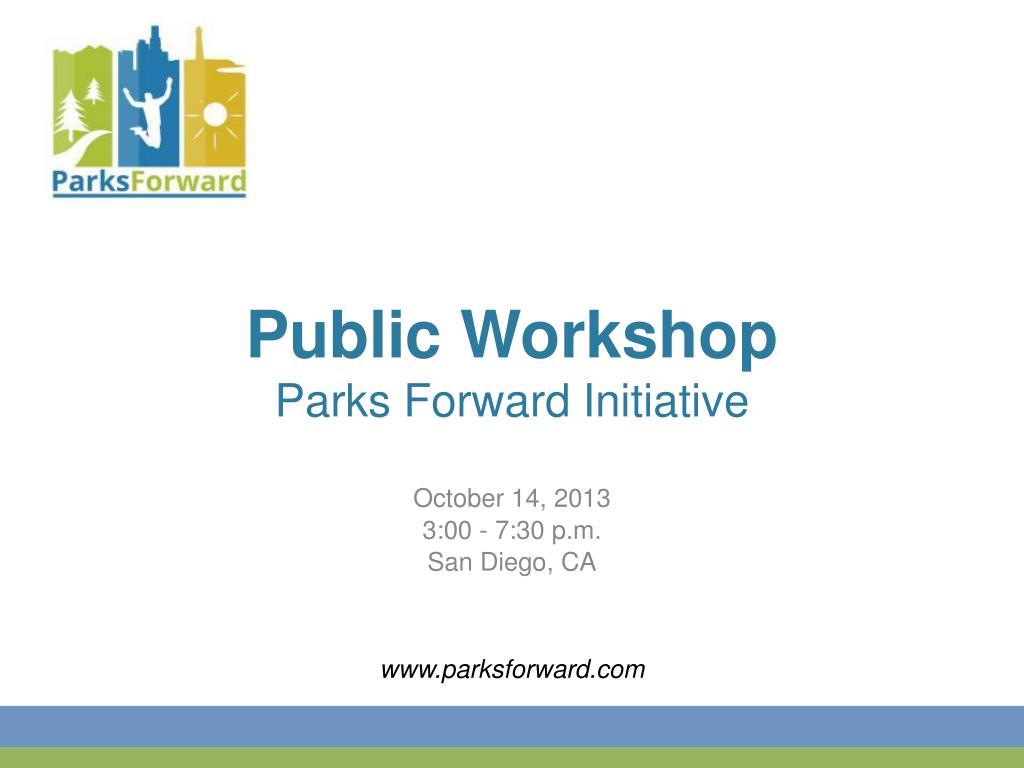 ParksForward

Public Workshop
Parks Forward Initiative

October 14, 2013
3:00 - 7:30 p.m.
San Diego, CA

www.parksforward.com